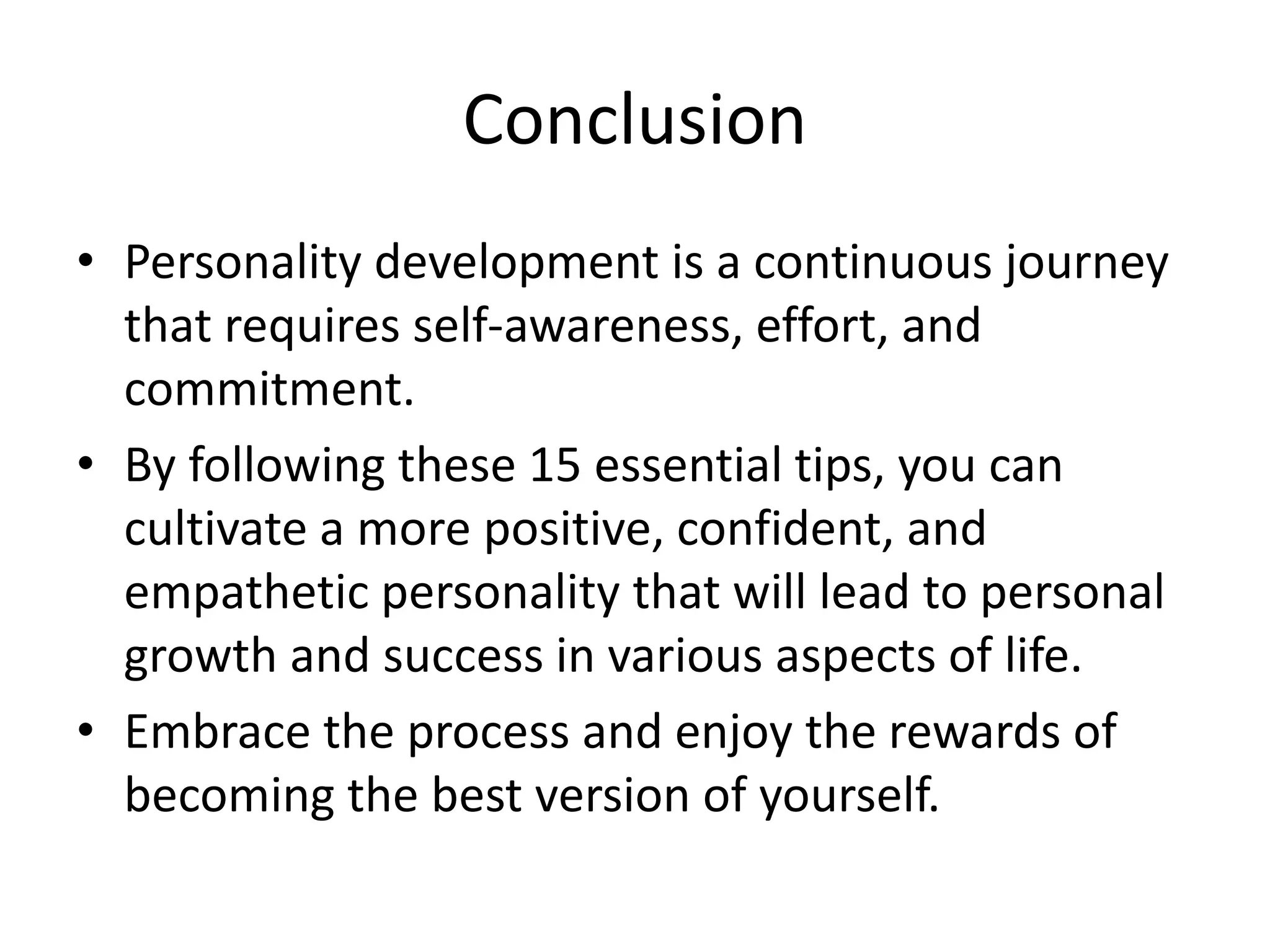 Conclusion

• Personality development is a continuous journey that requires self-awareness, effort, and commitment.
• By following these 15 essential tips, you can cultivate a more positive, confident, and empathetic personality that will lead to personal growth and success in various aspects of life.
• Embrace the process and enjoy the rewards of becoming the best version of yourself.